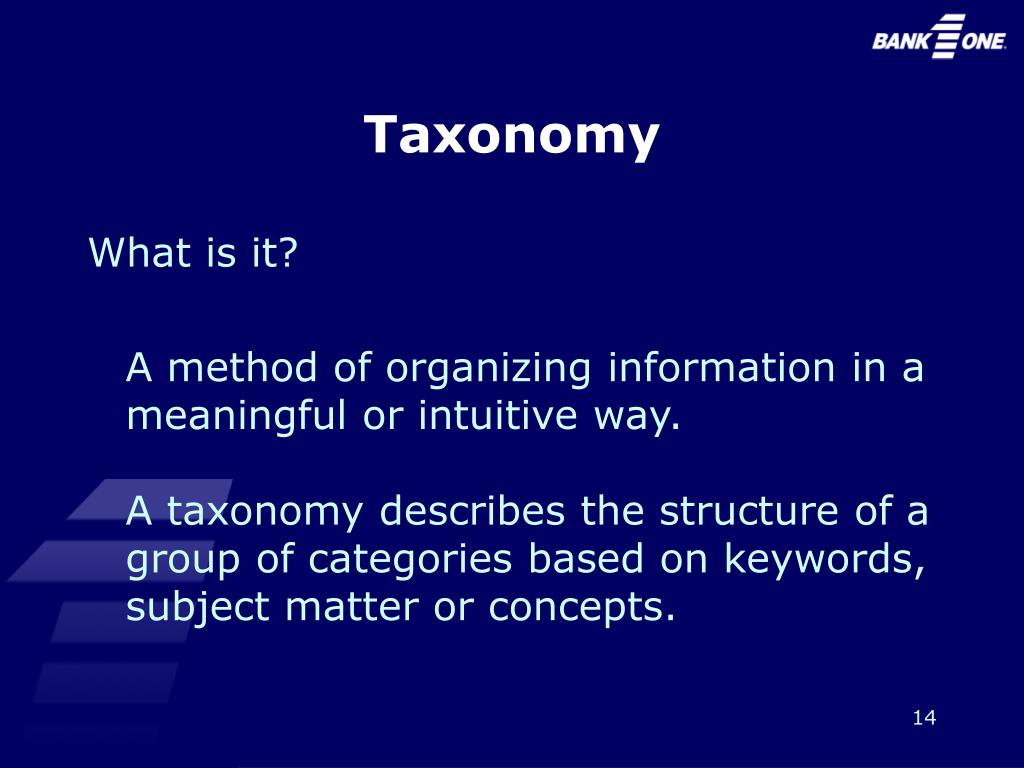 BANK ONE

Taxonomy

What is it?

A method of organizing information in a meaningful or intuitive way.

A taxonomy describes the structure of a group of categories based on keywords, subject matter or concepts.

14